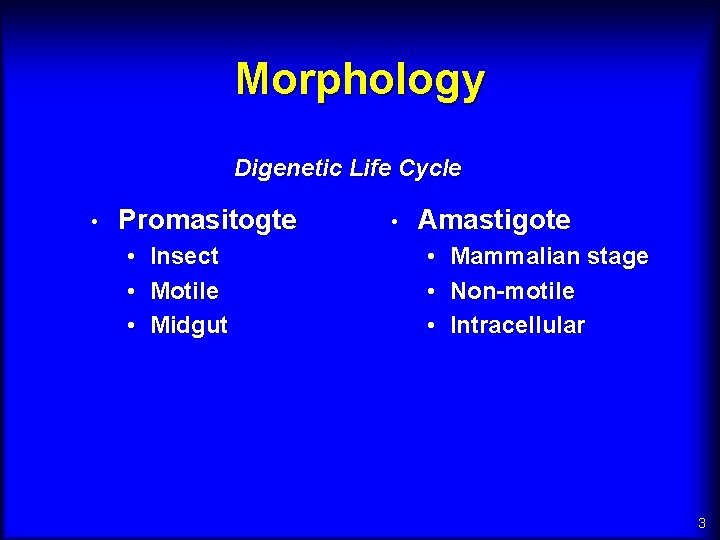 Morphology

Digenetic Life Cycle

• Promasitogte
  • Insect
  • Motile
  • Midgut

• Amastigote
  • Mammalian stage
  • Non-motile
  • Intracellular

3